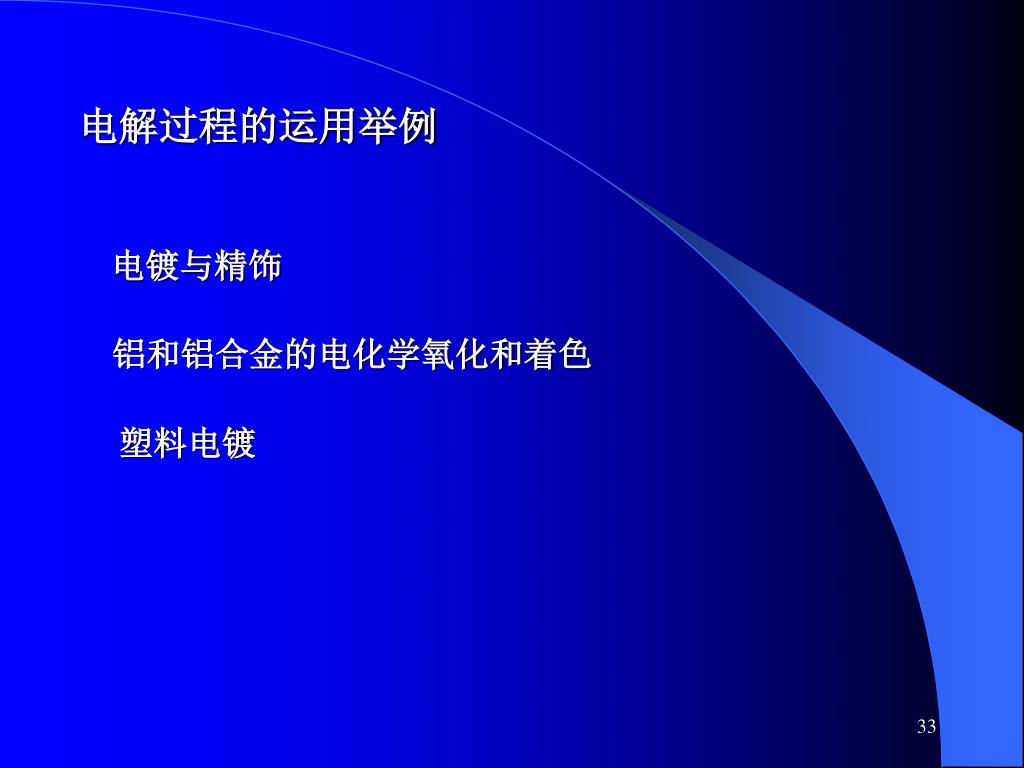 电解过程的运用举例

电镀与精饰

铝和铝合金的电化学氧化和着色

塑料电镀

33